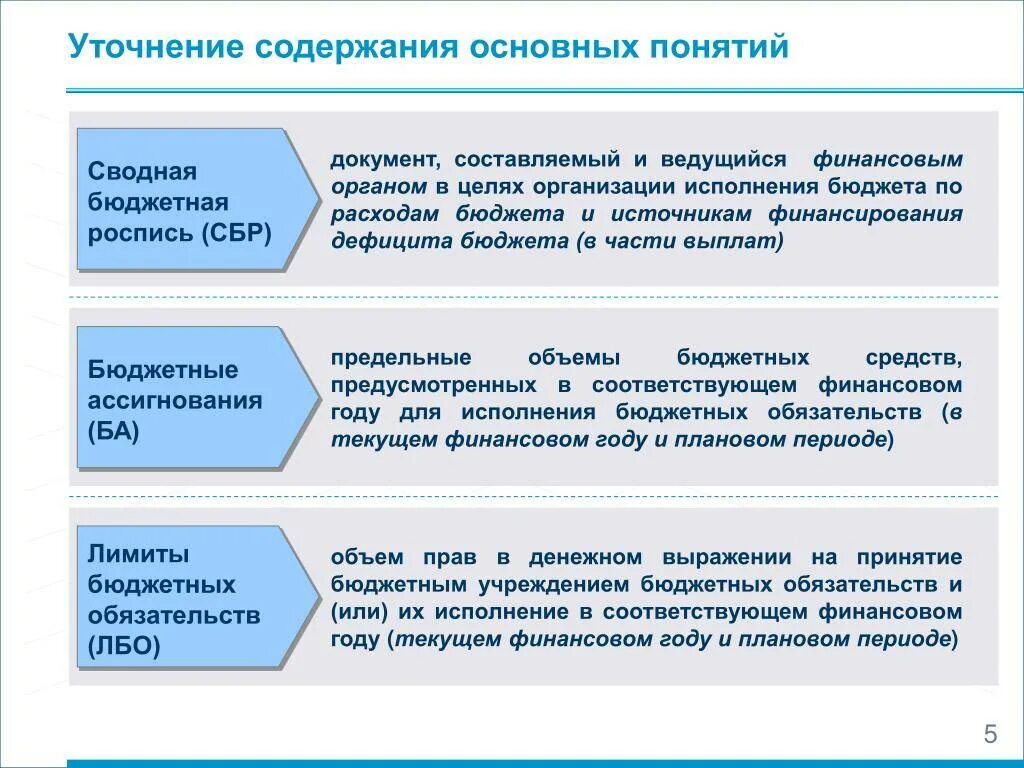 Уточнение содержания основных понятий

Сводная бюджетная роспись (СБР)

документ, составляемый и ведущийся финансовым органом в целях организации исполнения бюджета по расходам бюджета и источникам финансирования дефицита бюджета (в части выплат)

Бюджетные ассигнования (БА)

предельные объемы бюджетных средств, предусмотренных в соответствующем финансовом году для исполнения бюджетных обязательств (в текущем финансовом году и плановом периоде)

Лимиты бюджетных обязательств (ЛБО)

объем прав в денежном выражении на принятие бюджетным учреждением бюджетных обязательств и (или) их исполнение в соответствующем финансовом году (текущем финансовом году и плановом периоде)

5